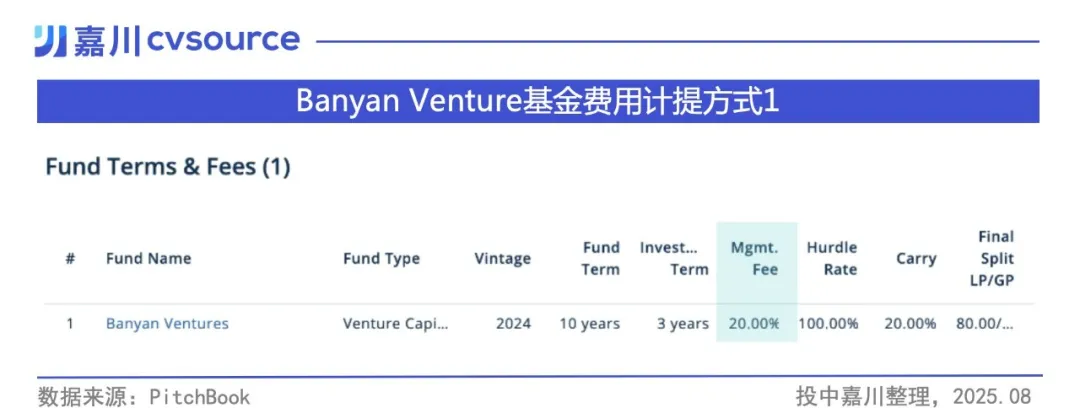 嘉川 cvsource

Banyan Venture基金费用计提方式1

Fund Terms & Fees (1)

| # | Fund Name | Fund Type | Vintage | Fund Term | Invest... Term | Mgmt. Fee | Hurdle Rate | Carry | Final Split LP/GP |
|---|---|---|---|---|---|---|---|---|---|
| 1 | Banyan Ventures | Venture Capi... | 2024 | 10 years | 3 years | 20.00% | 100.00% | 20.00% | 80.00/... |

数据来源：PitchBook

投中嘉川整理，2025.08